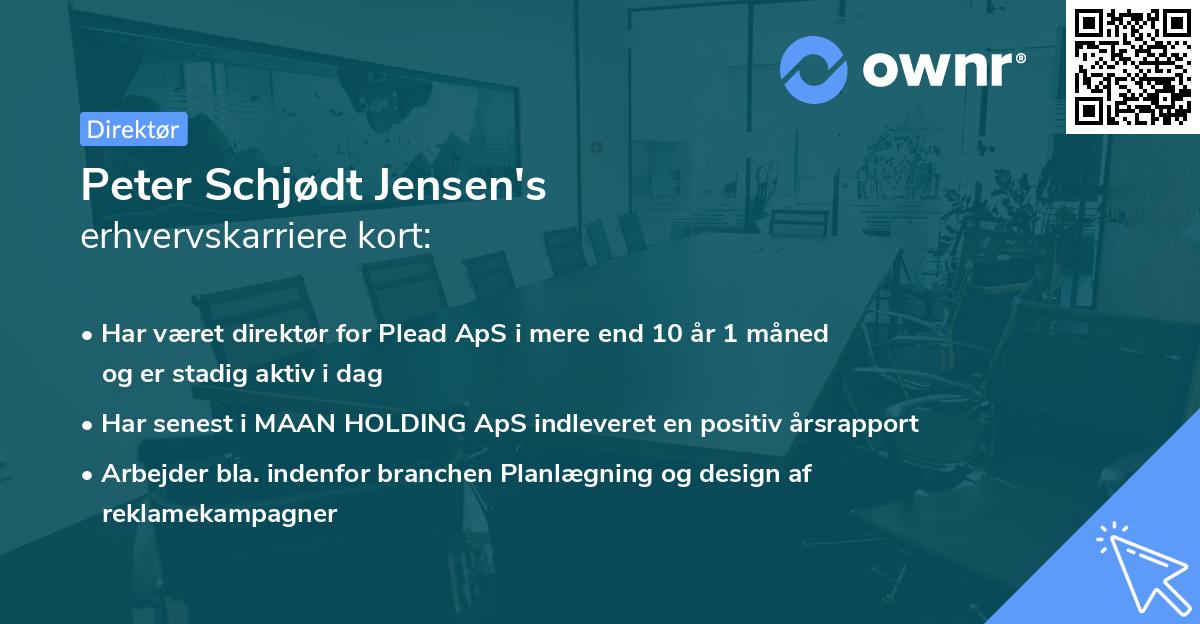 ownr®

Direktør

Peter Schjødt Jensen's
erhvervskarriere kort:

• Har været direktør for Plead ApS i mere end 10 år 1 måned og er stadig aktiv i dag
• Har senest i MAAN HOLDING ApS indleveret en positiv årsrapport
• Arbejder bla. indenfor branchen Planlægning og design af reklamekampagner